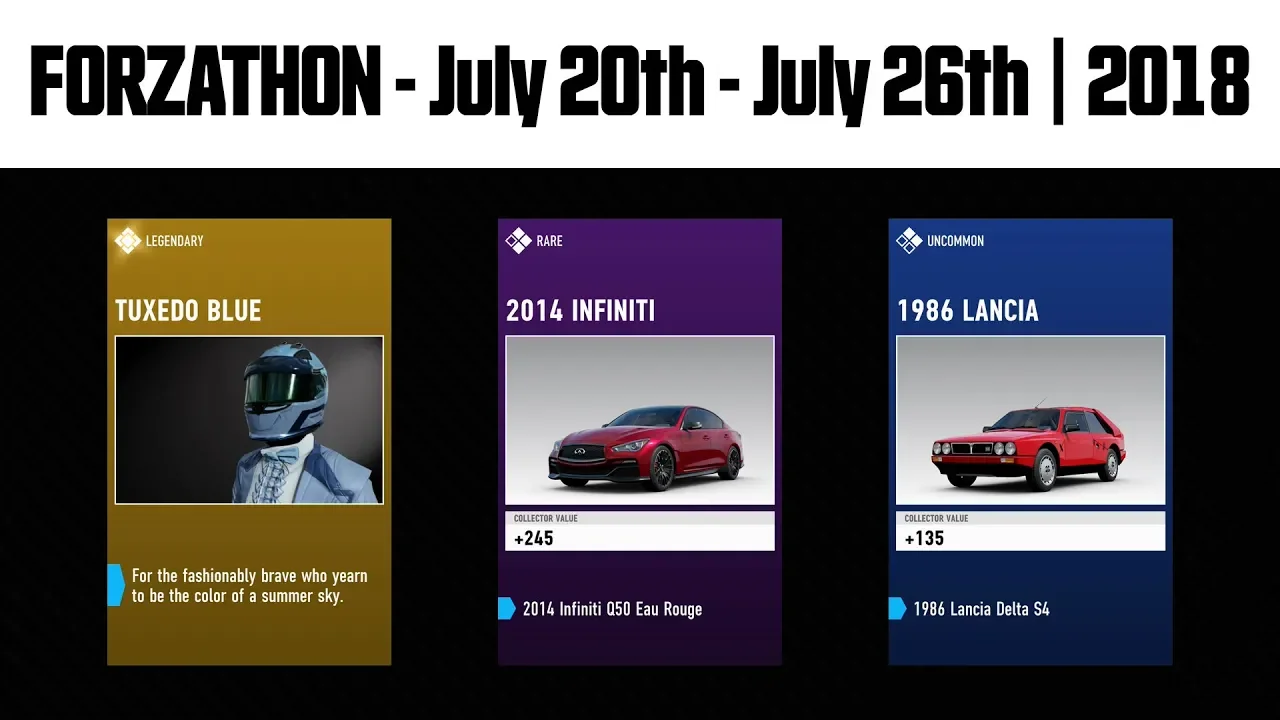 FORZATHON - July 20th - July 26th | 2018

LEGENDARY

TUXEDO BLUE

For the fashionably brave who yearn to be the color of a summer sky.

RARE

2014 INFINITI

COLLECTOR VALUE

+245

2014 Infiniti Q50 Eau Rouge

UNCOMMON

1986 LANCIA

COLLECTOR VALUE

+135

1986 Lancia Delta S4